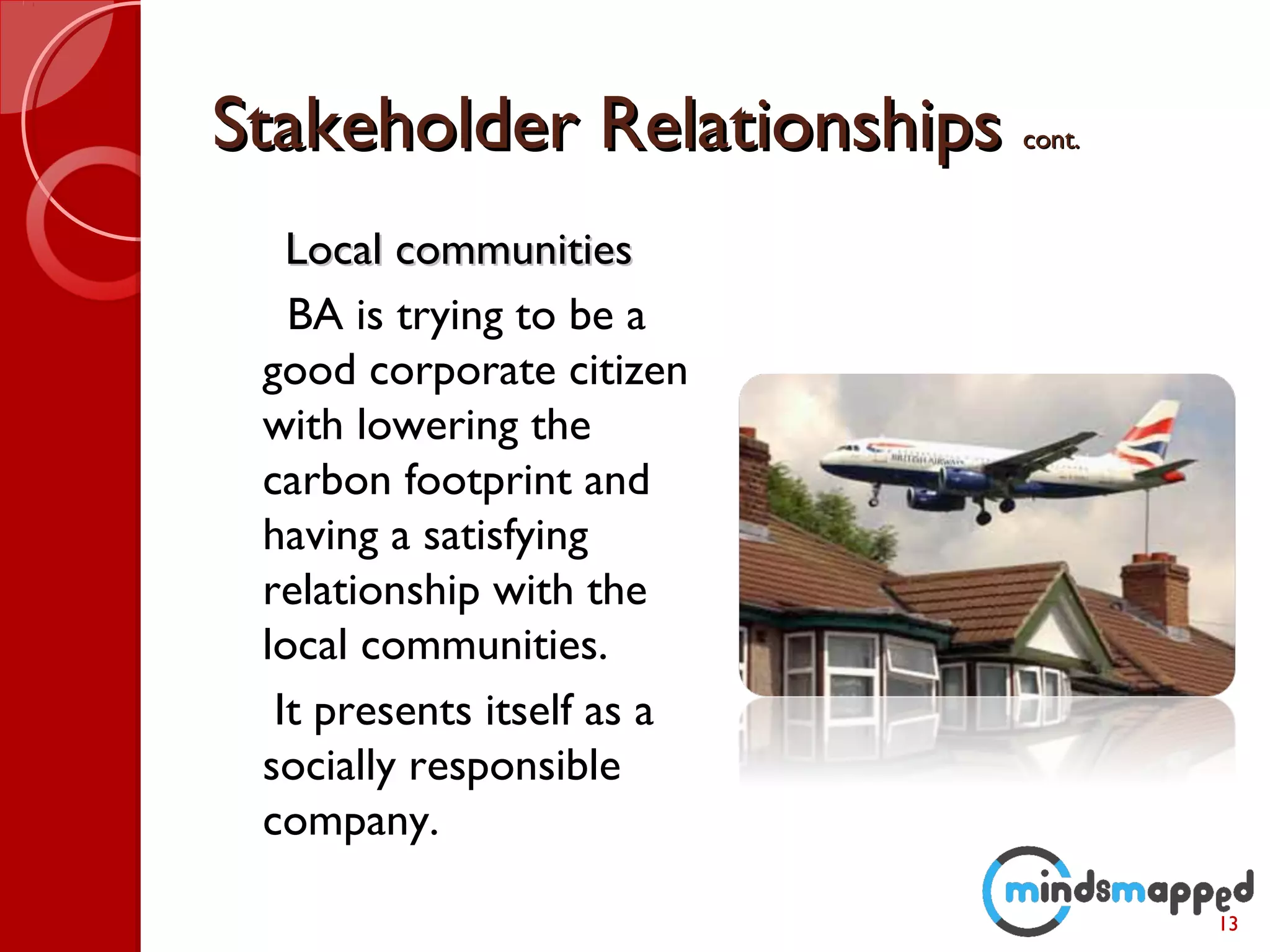 Stakeholder Relationships cont.

Local communities

BA is trying to be a good corporate citizen with lowering the carbon footprint and having a satisfying relationship with the local communities.

It presents itself as a socially responsible company.

BRITISH AIRWAYS

mindsmapped

13